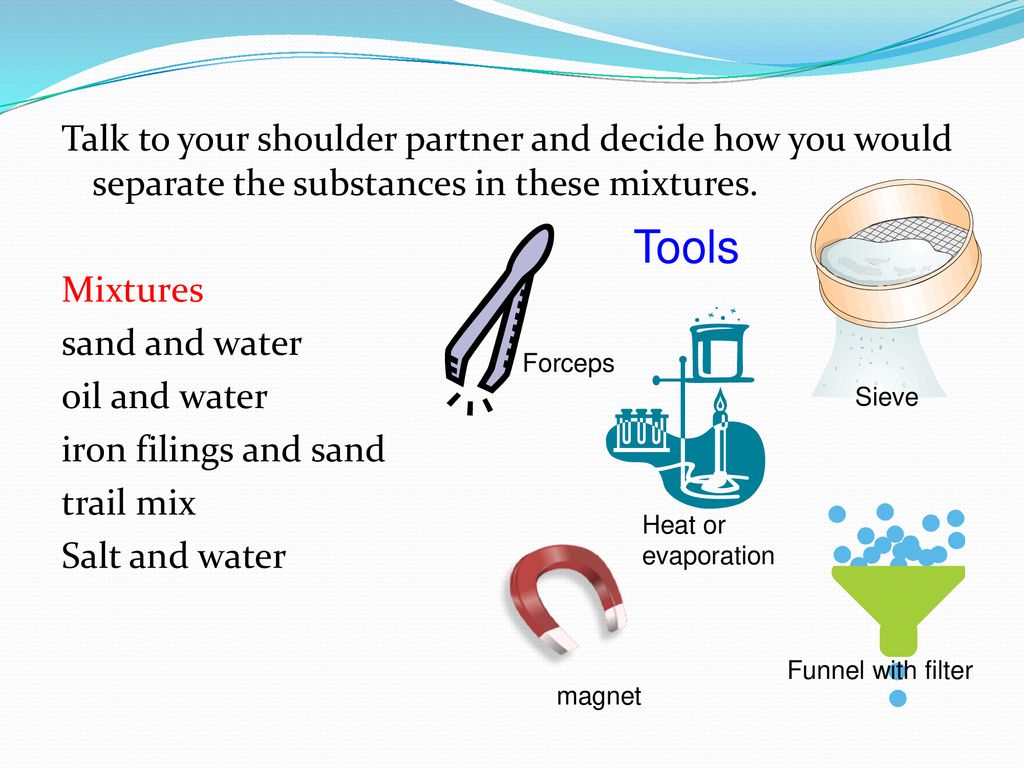 Talk to your shoulder partner and decide how you would separate the substances in these mixtures.

Mixtures
sand and water
oil and water
iron filings and sand
trail mix
Salt and water

Tools

Forceps

Sieve

Heat or evaporation

magnet

Funnel with filter